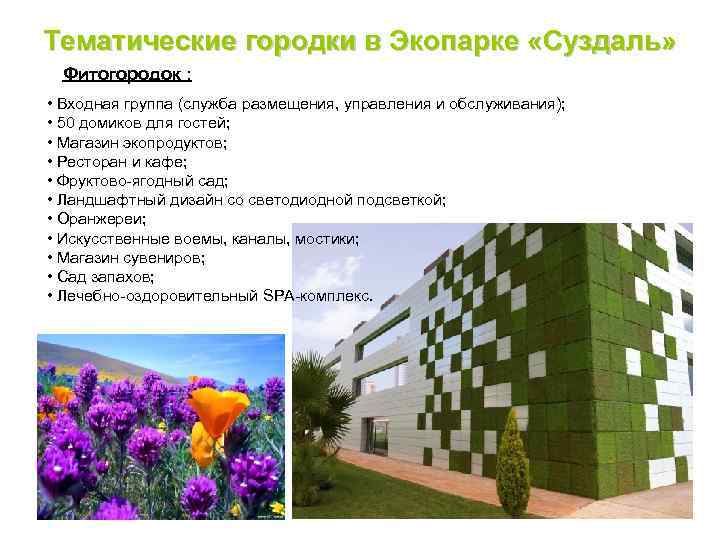 Тематические городки в Экопарке «Суздаль»

Фитогородок :

• Входная группа (служба размещения, управления и обслуживания);
• 50 домиков для гостей;
• Магазин экопродуктов;
• Ресторан и кафе;
• Фруктово-ягодный сад;
• Ландшафтный дизайн со светодиодной подсветкой;
• Оранжереи;
• Искусственные воемы, каналы, мостики;
• Магазин сувениров;
• Сад запахов;
• Лечебно-оздоровительный SPA-комплекс.